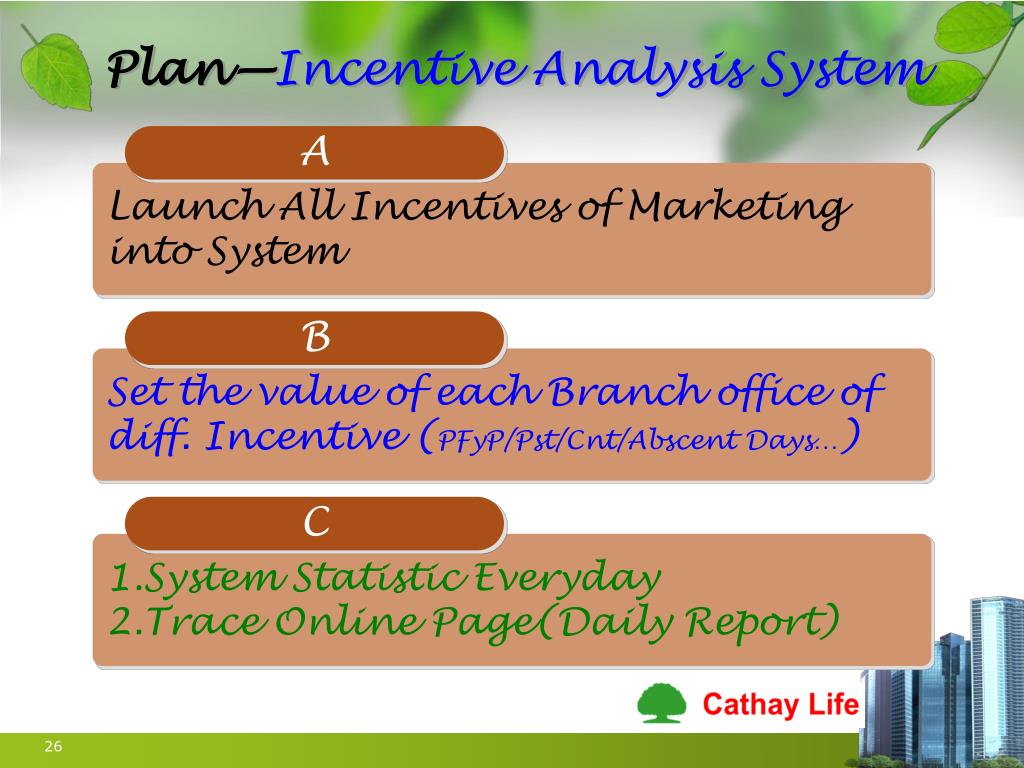 Plan—Incentive Analysis System

A

Launch All Incentives of Marketing into System

B

Set the value of each Branch office of diff. Incentive (PFyP/Pst/Cnt/Abscent Days…)

C

1.System Statistic Everyday
2.Trace Online Page(Daily Report)

Cathay Life

26